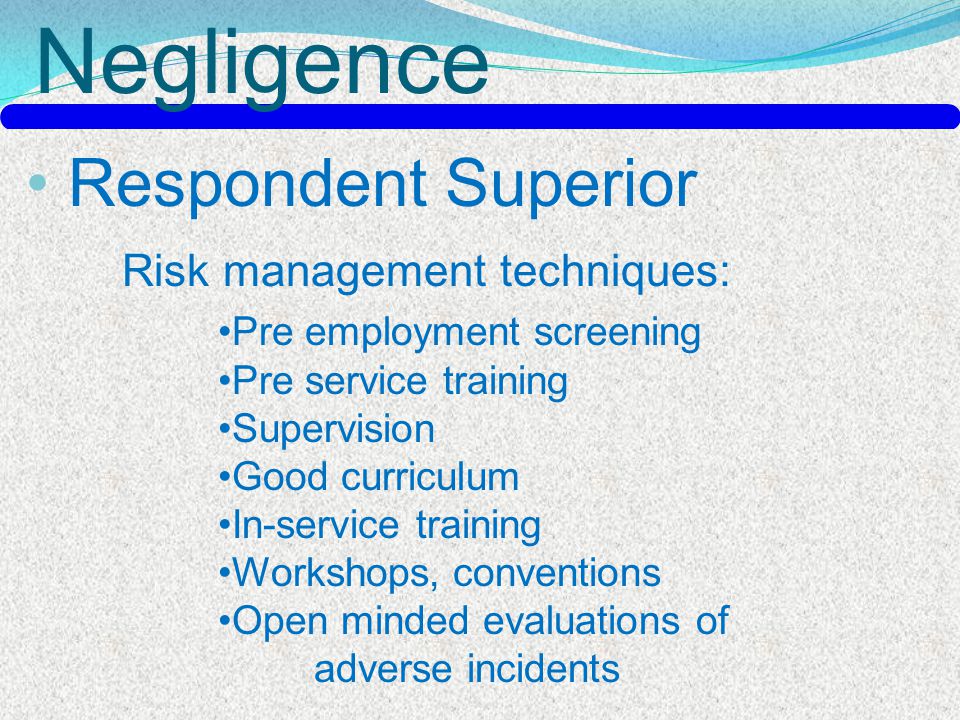 Negligence

• Respondent Superior

Risk management techniques:

•Pre employment screening
•Pre service training
•Supervision
•Good curriculum
•In-service training
•Workshops, conventions
•Open minded evaluations of adverse incidents